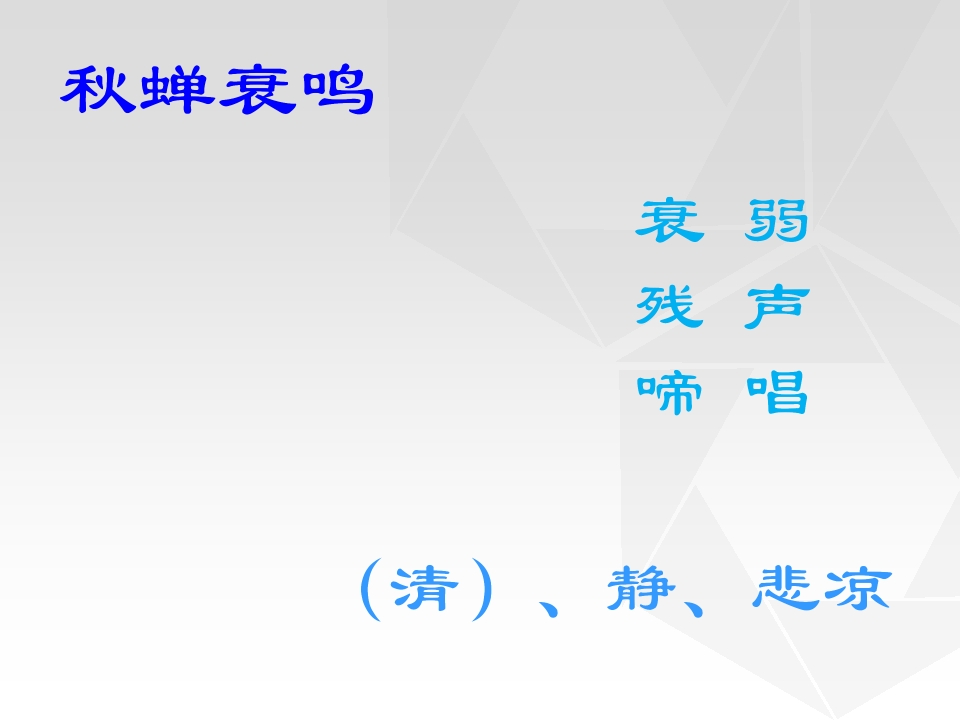 秋蝉衰鸣

衰 弱
残 声
啼 唱

（清）、静、悲凉